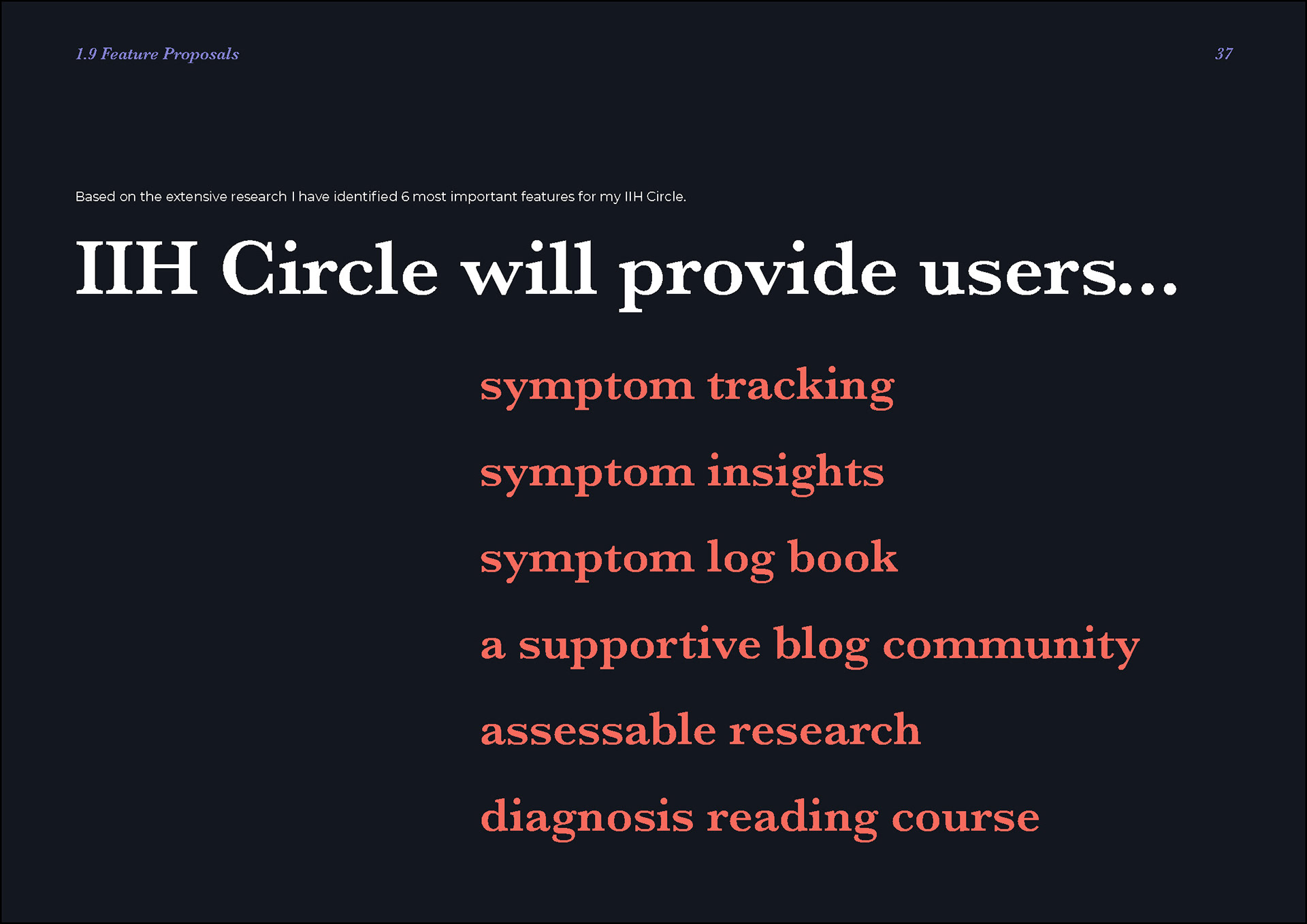 1.9 Feature Proposals

37

Based on the extensive research I have identified 6 most important features for my IIH Circle.

IIH Circle will provide users...

symptom tracking

symptom insights

symptom log book

a supportive blog community

assessable research

diagnosis reading course